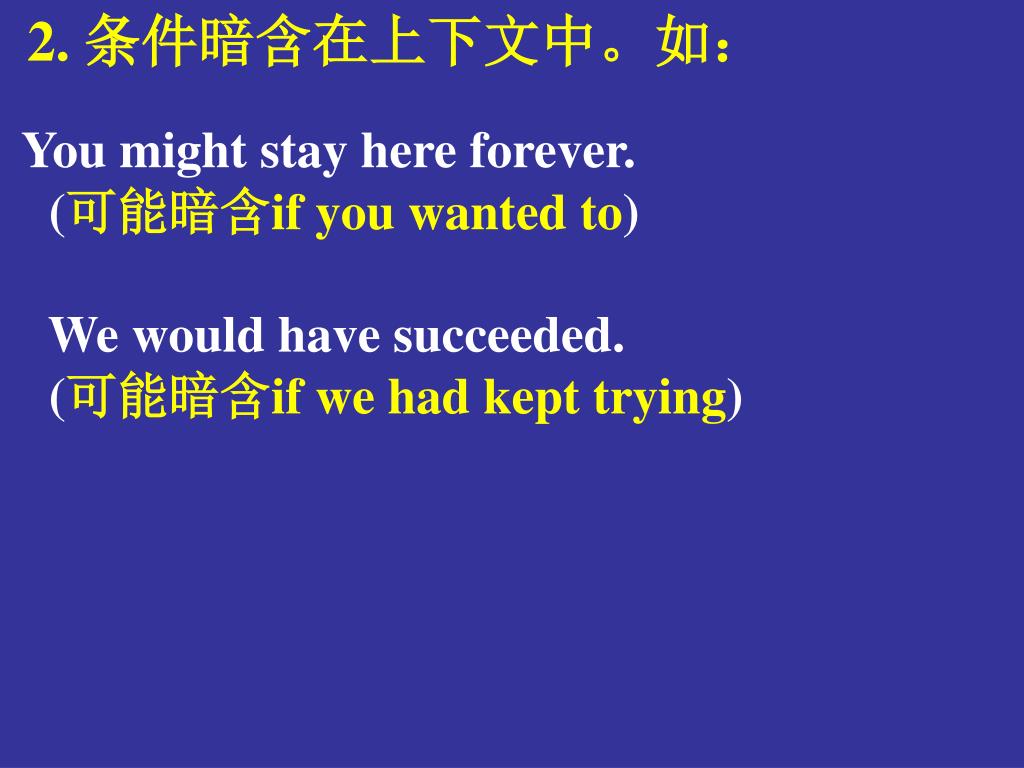 2. 条件暗含在上下文中。如：

You might stay here forever.
(可能暗含if you wanted to)

We would have succeeded.
(可能暗含if we had kept trying)